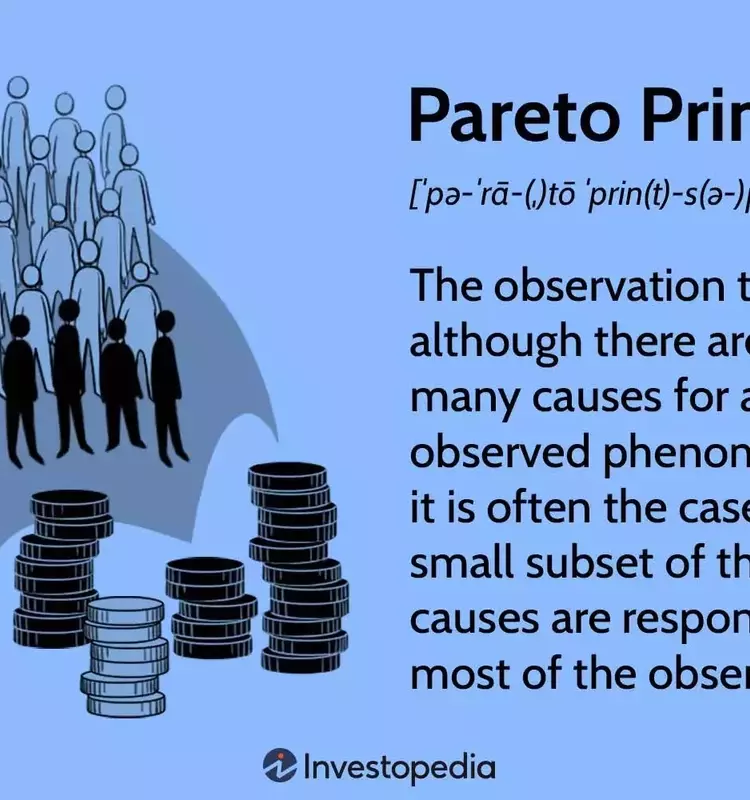 Pareto Prin

[ˈpə-ˈrā-(ˌ)tō ˈprin(t)-s(ə-)

The observation t although there ar many causes for a observed phenon it is often the case small subset of th causes are respon most of the obser

Investopedia